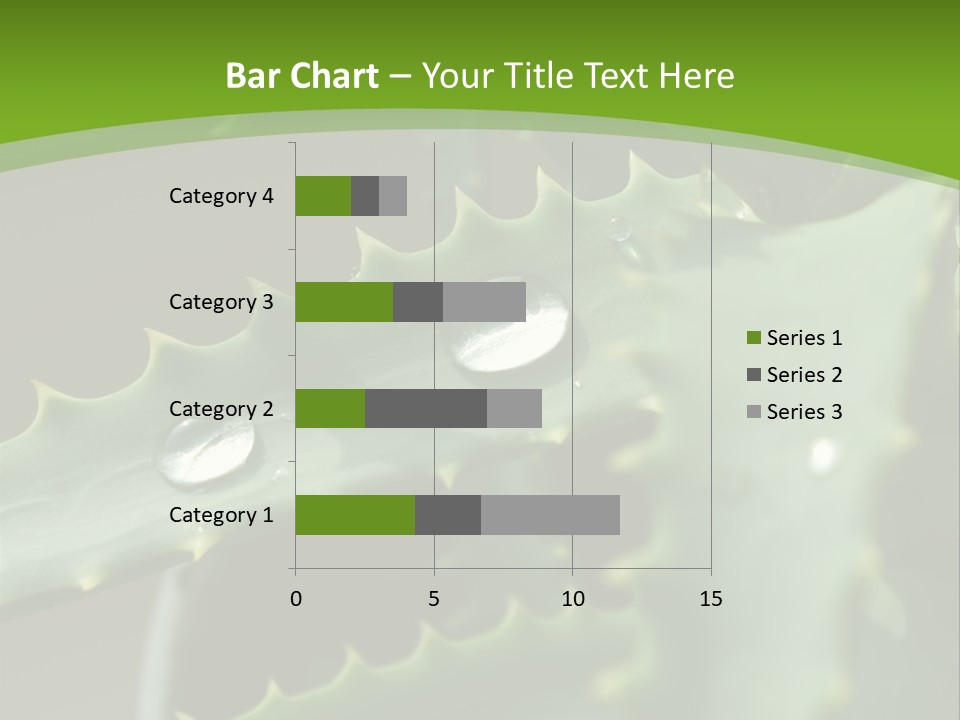 Bar Chart – Your Title Text Here

Category 4
Category 3
Category 2
Category 1

0
5
10
15

Series 1
Series 2
Series 3